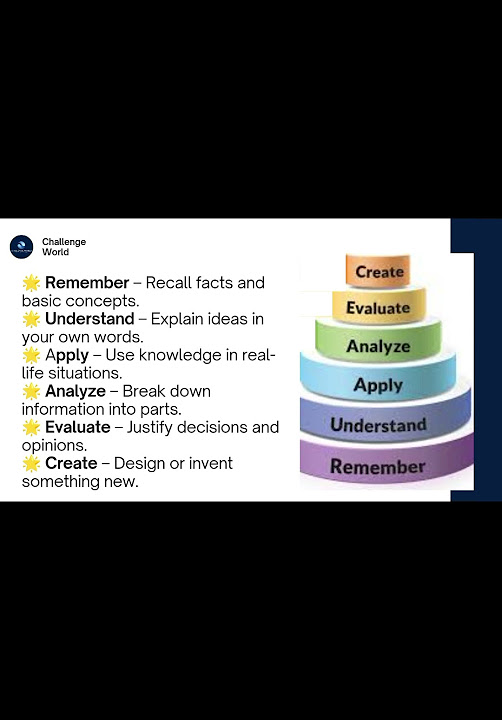 Challenge World

🌟 Remember – Recall facts and basic concepts.
🌟 Understand – Explain ideas in your own words.
🌟 Apply – Use knowledge in real-life situations.
🌟 Analyze – Break down information into parts.
🌟 Evaluate – Justify decisions and opinions.
🌟 Create – Design or invent something new.

Create
Evaluate
Analyze
Apply
Understand
Remember